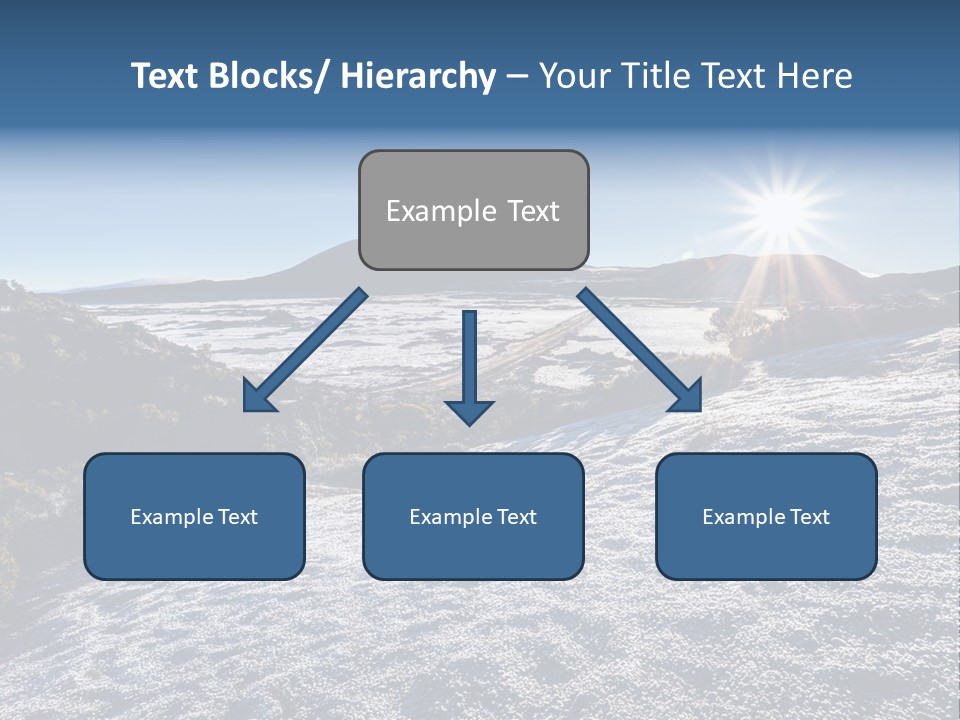 Text Blocks/ Hierarchy – Your Title Text Here

Example Text

Example Text

Example Text

Example Text